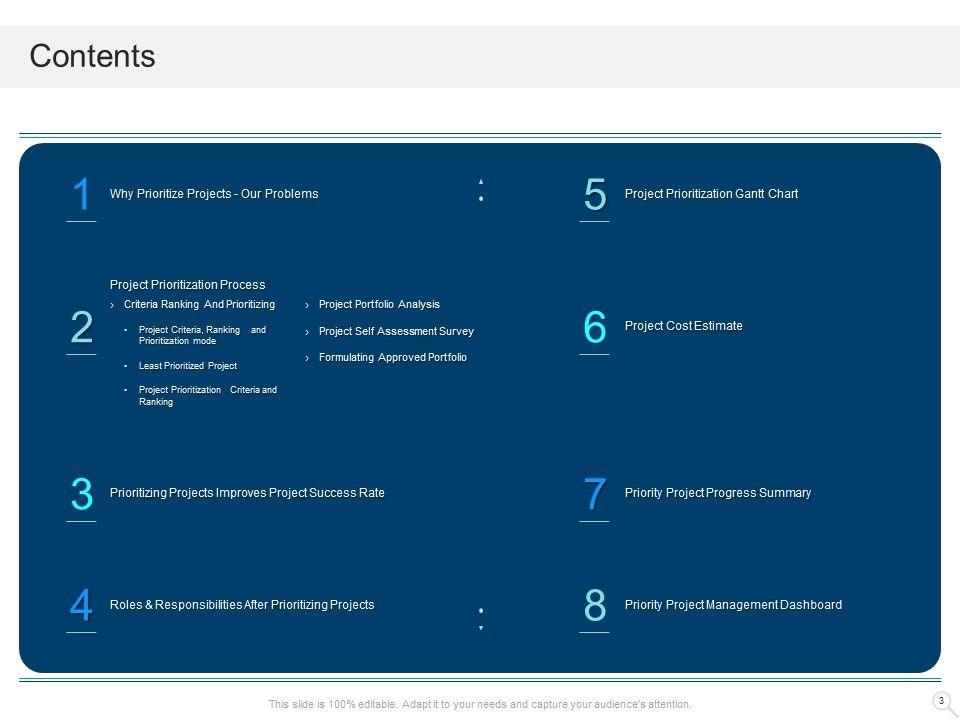 Contents

1 Why Prioritize Projects - Our Problems

2 Project Prioritization Process

› Criteria Ranking And Prioritizing

• Project Criteria, Ranking and Prioritization mode

• Least Prioritized Project

• Project Prioritization Criteria and Ranking

› Project Portfolio Analysis

› Project Self Assessment Survey

› Formulating Approved Portfolio

3 Prioritizing Projects Improves Project Success Rate

4 Roles & Responsibilities After Prioritizing Projects

5 Project Prioritization Gantt Chart

6 Project Cost Estimate

7 Priority Project Progress Summary

8 Priority Project Management Dashboard

This slide is 100% editable. Adapt it to your needs and capture your audience's attention.

3